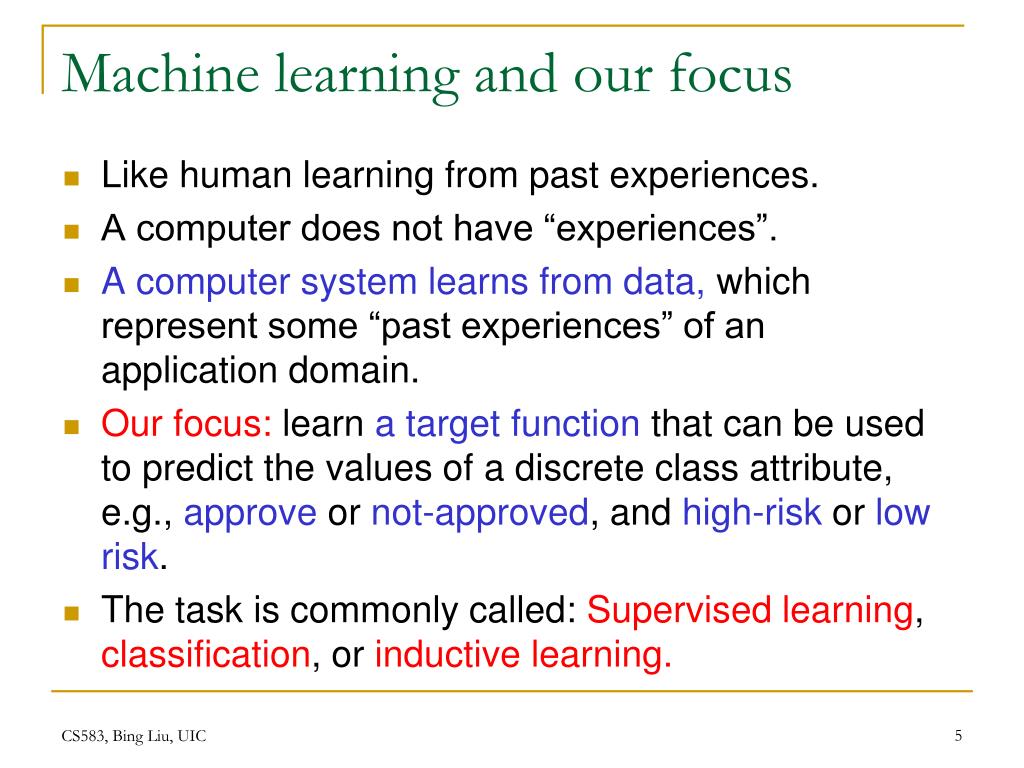 Machine learning and our focus

- Like human learning from past experiences.
- A computer does not have “experiences”.
- A computer system learns from data, which represent some “past experiences” of an application domain.
- Our focus: learn a target function that can be used to predict the values of a discrete class attribute, e.g., approve or not-approved, and high-risk or low risk.
- The task is commonly called: Supervised learning, classification, or inductive learning.

CS583, Bing Liu, UIC

5